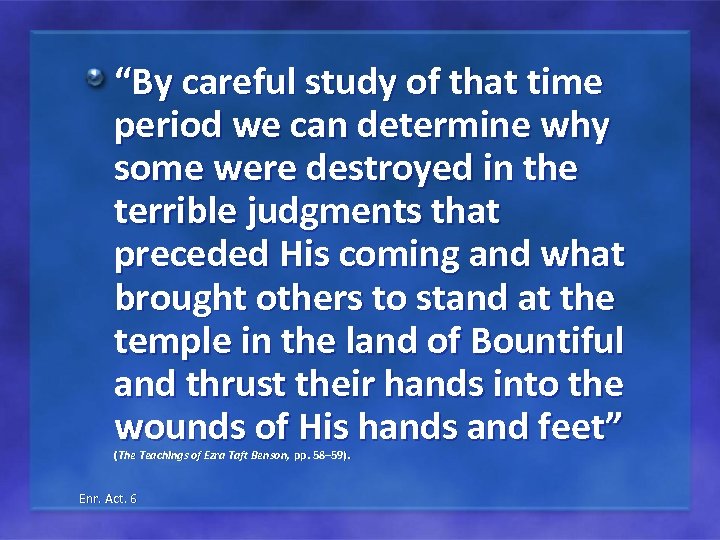 “By careful study of that time period we can determine why some were destroyed in the terrible judgments that preceded His coming and what brought others to stand at the temple in the land of Bountiful and thrust their hands into the wounds of His hands and feet” (The Teachings of Ezra Taft Benson, pp. 58–59).

Enr. Act. 6